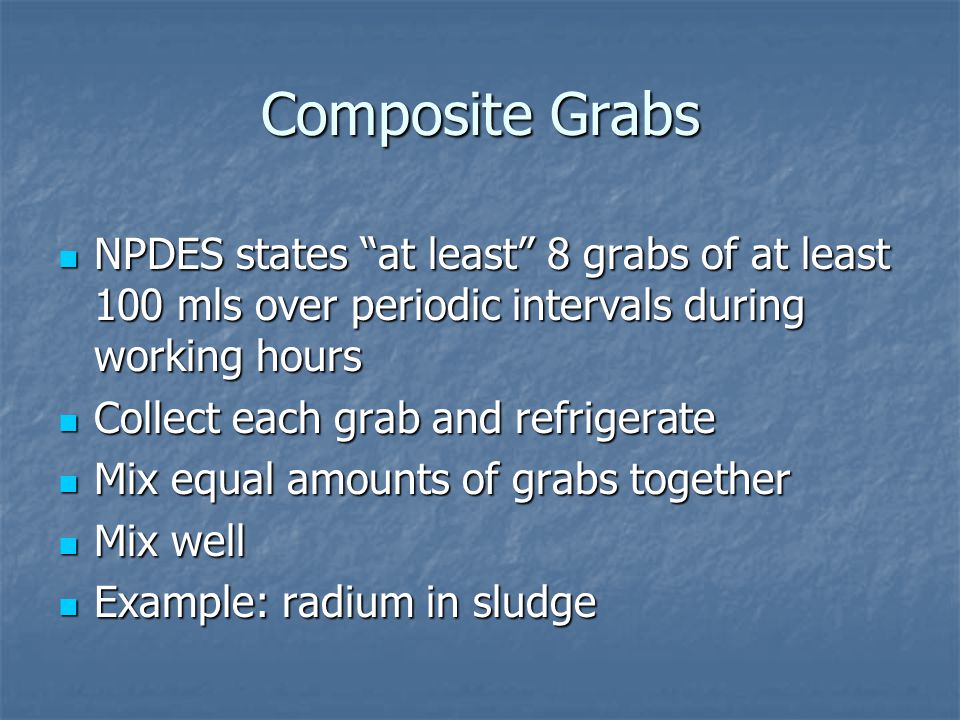 Composite Grabs

- NPDES states “at least” 8 grabs of at least 100 mls over periodic intervals during working hours
- Collect each grab and refrigerate
- Mix equal amounts of grabs together
- Mix well
- Example: radium in sludge